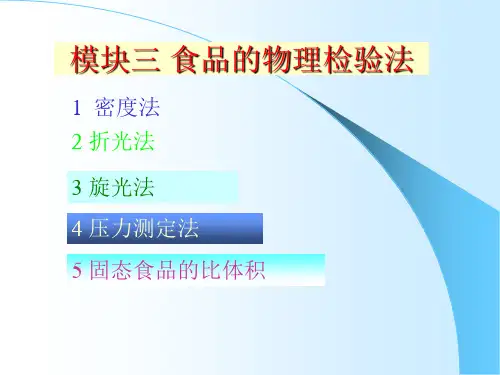 模块三 食品的物理检验法

1 密度法

2 折光法

3 旋光法

4 压力测定法

5 固态食品的比体积